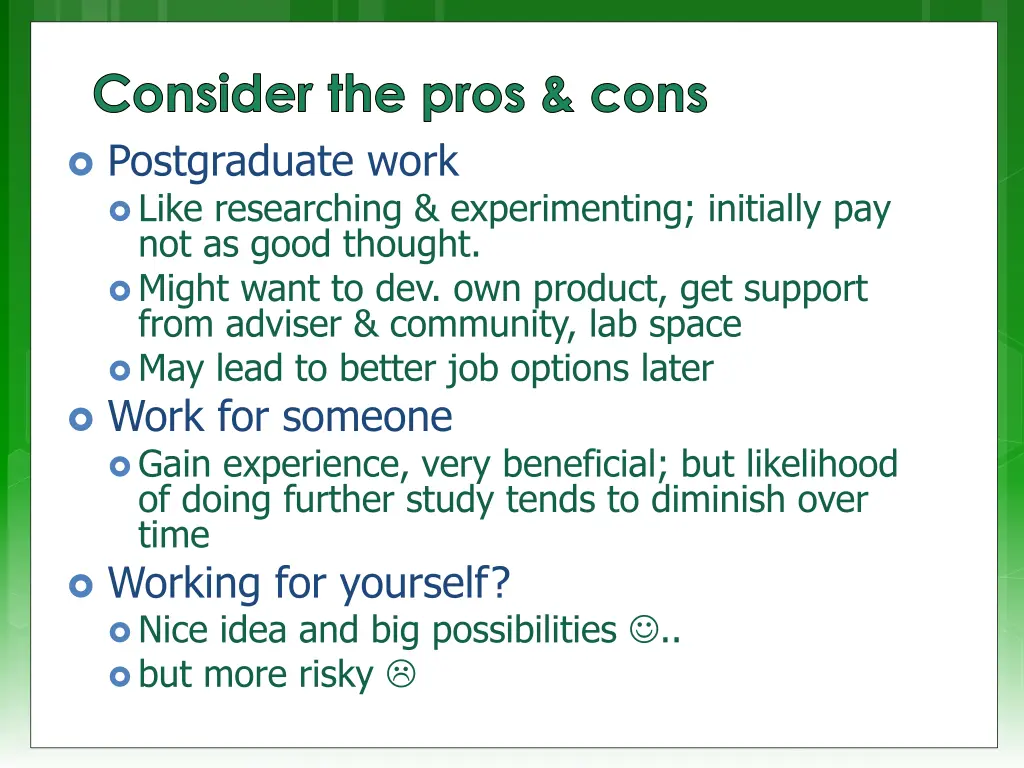 Consider the pros & cons

Postgraduate work

Like researching & experimenting; initially pay not as good thought.

Might want to dev. own product, get support from adviser & community, lab space

May lead to better job options later

Work for someone

Gain experience, very beneficial; but likelihood of doing further study tends to diminish over time

Working for yourself?

Nice idea and big possibilities ☺..

but more risky ☹